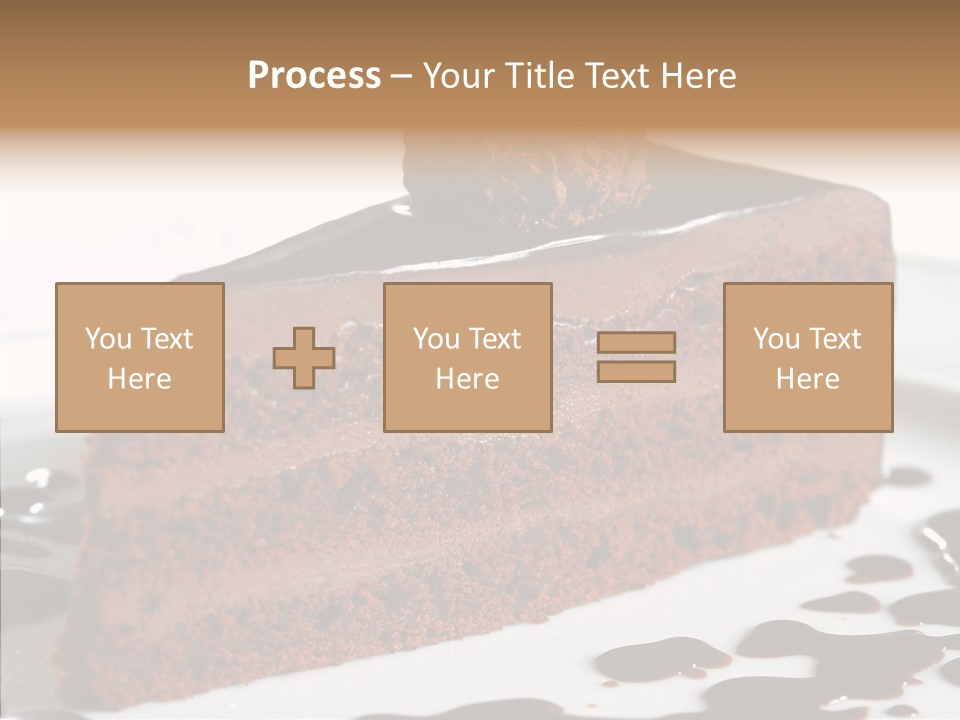 Process – Your Title Text Here

You Text Here

You Text Here

You Text Here